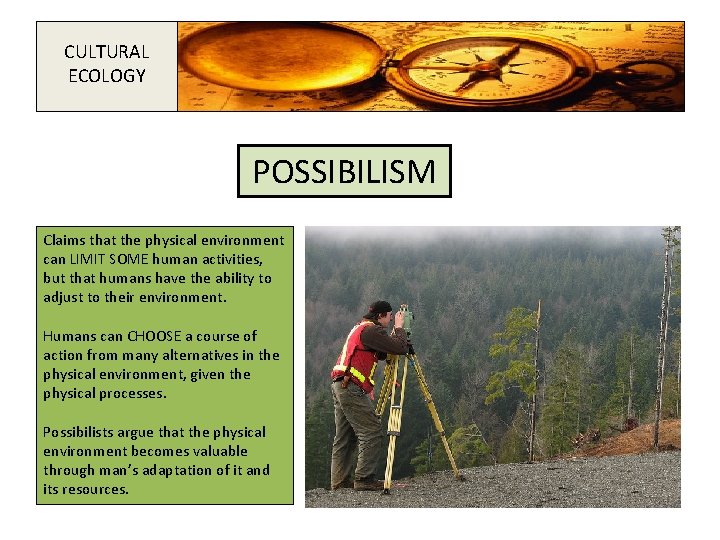 CULTURAL ECOLOGY

POSSIBILISM

Claims that the physical environment can LIMIT SOME human activities, but that humans have the ability to adjust to their environment.

Humans can CHOOSE a course of action from many alternatives in the physical environment, given the physical processes.

Possibilists argue that the physical environment becomes valuable through man's adaptation of it and its resources.